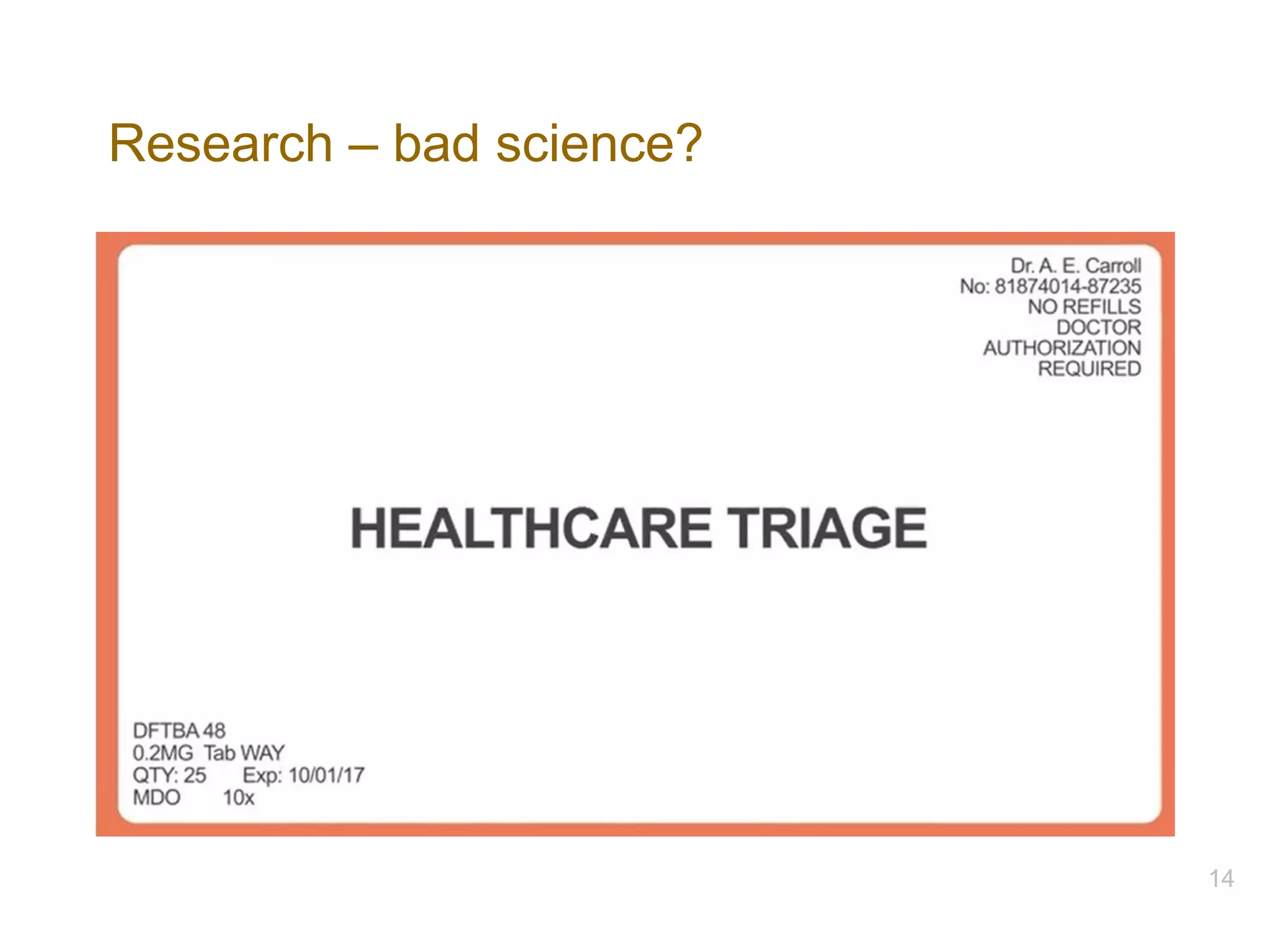 Research – bad science?

Dr. A. E. Carroll
No: 81874014-87235
NO REFILLS
DOCTOR
AUTHORIZATION
REQUIRED

HEALTHCARE TRIAGE

DFTBA 48
0.2MG Tab WAY
QTY: 25 Exp: 10/01/17
MDO 10x

14